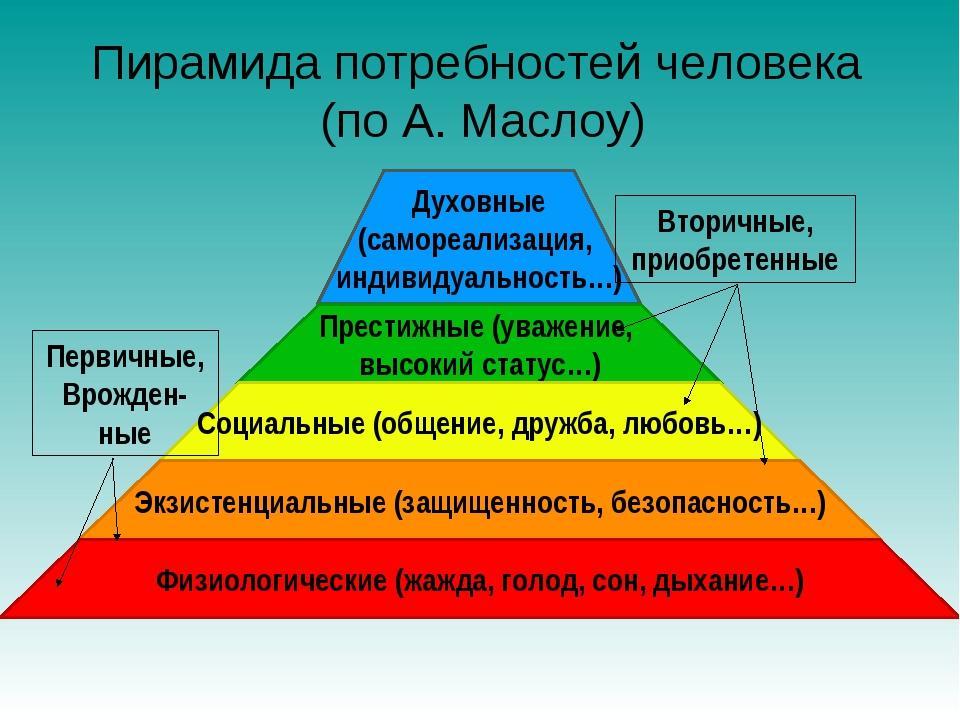 Пирамида потребностей человека (по А. Маслоу)

Духовные (самореализация, индивидуальность…)

Вторичные, приобретенные

Престижные (уважение, высокий статус…)

Первичные, Врожден-ные

Социальные (общение, дружба, любовь…)

Экзистенциальные (защищенность, безопасность…)

Физиологические (жажда, голод, сон, дыхание…)